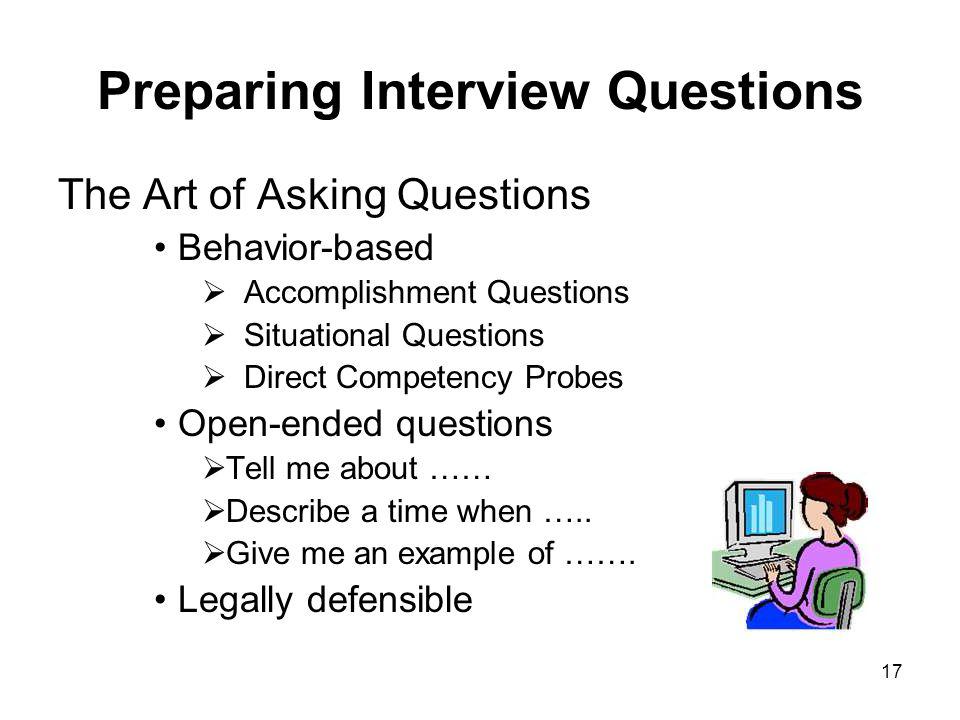 Preparing Interview Questions

The Art of Asking Questions

• Behavior-based
 ➢ Accomplishment Questions
 ➢ Situational Questions
 ➢ Direct Competency Probes
• Open-ended questions
 ➢Tell me about ……
 ➢Describe a time when …..
 ➢Give me an example of …….
• Legally defensible

17